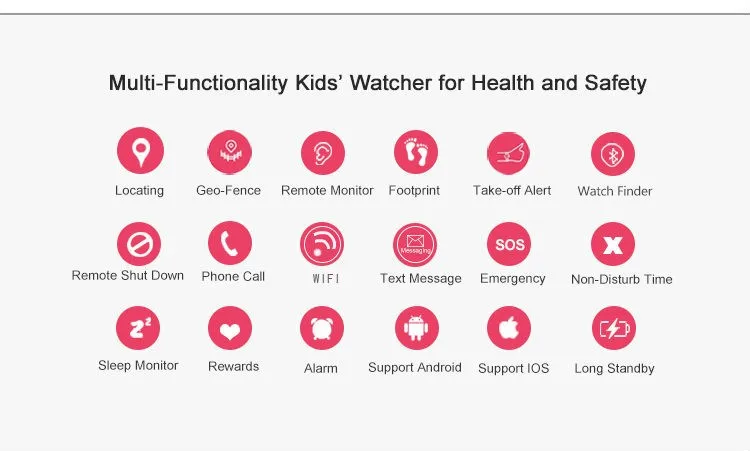 Multi-Functionality Kids' Watcher for Health and Safety

Locating
Geo-Fence
Remote Monitor
Footprint
Take-off Alert
Watch Finder

Remote Shut Down
Phone Call
WIFI
Messaging
Text Message
SOS
Emergency
Non-Disturb Time

Sleep Monitor
Rewards
Alarm
Support Android
Support IOS
Long Standby